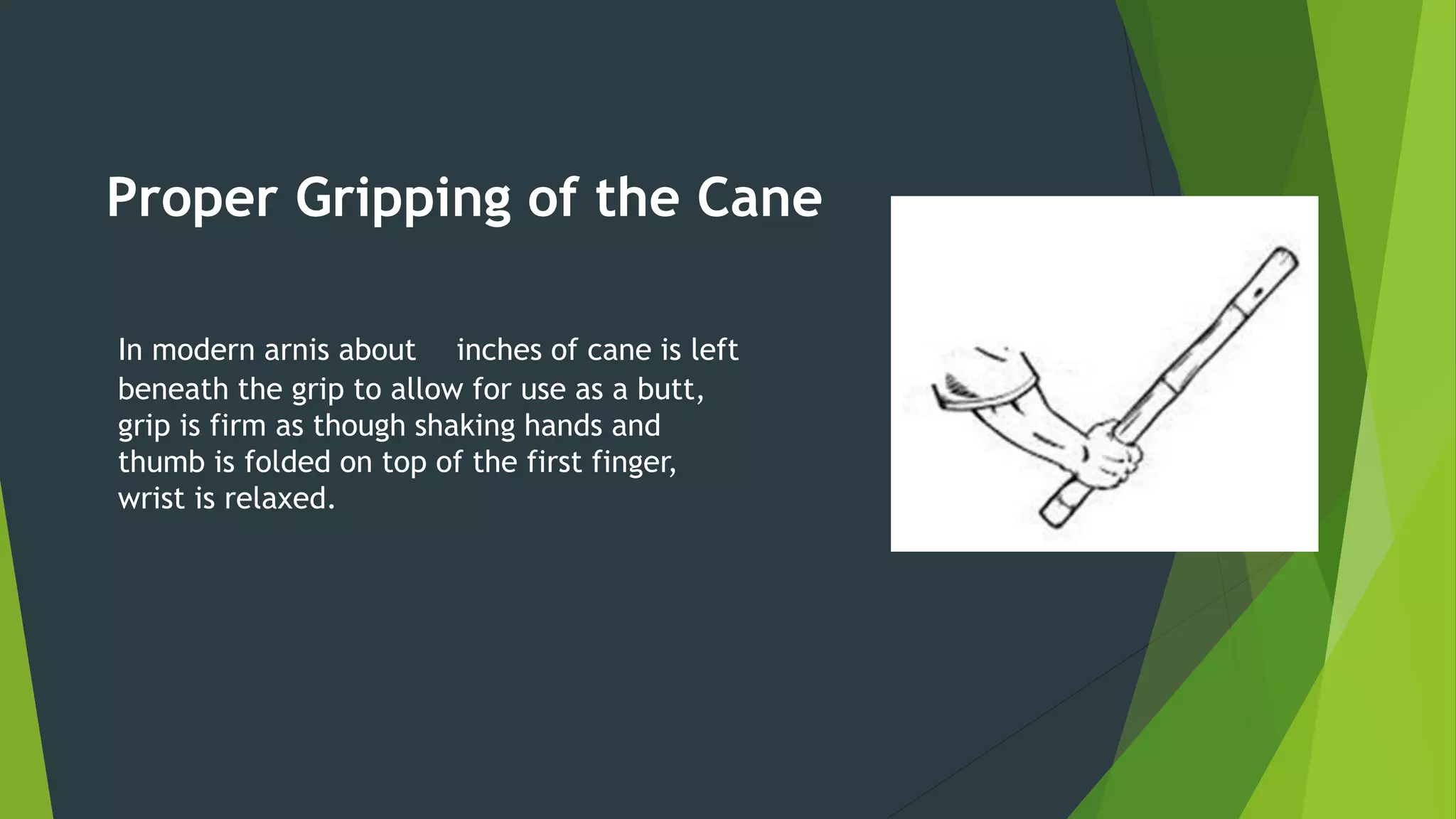 Proper Gripping of the Cane

In modern arnis about  inches of cane is left beneath the grip to allow for use as a butt, grip is firm as though shaking hands and thumb is folded on top of the first finger, wrist is relaxed.